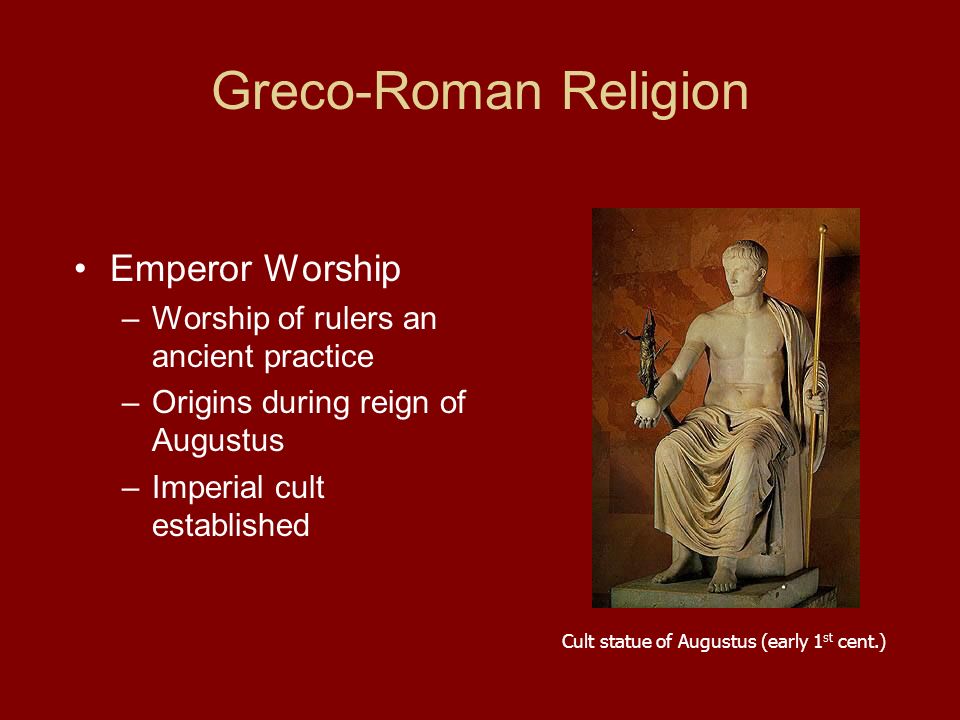 Greco-Roman Religion

• Emperor Worship
– Worship of rulers an ancient practice
– Origins during reign of Augustus
– Imperial cult established

Cult statue of Augustus (early 1$^{st}$ cent.)